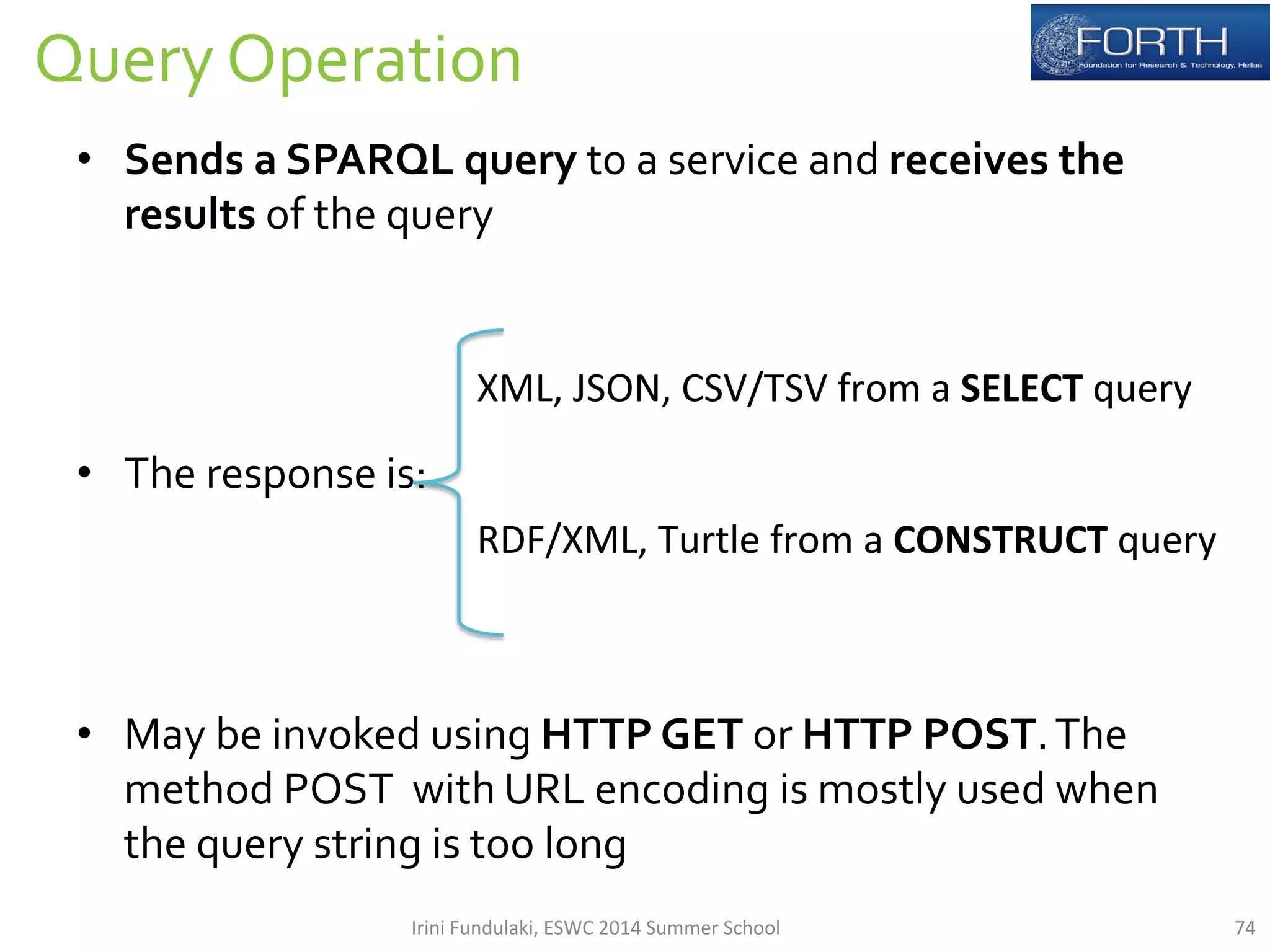 Query Operation

FORTH
Foundation for Research & Technology, Hellas

• Sends a SPARQL query to a service and receives the results of the query

• The response is:

XML, JSON, CSV/TSV from a SELECT query

RDF/XML, Turtle from a CONSTRUCT query

• May be invoked using HTTP GET or HTTP POST. The method POST with URL encoding is mostly used when the query string is too long

Irini Fundulaki, ESWC 2014 Summer School

74